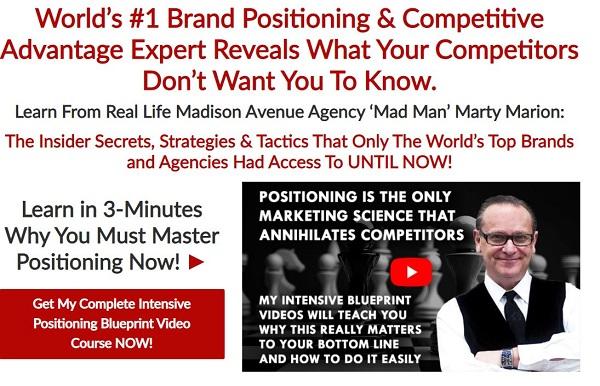 World's #1 Brand Positioning & Competitive Advantage Expert Reveals What Your Competitors Don't Want You To Know.

Learn From Real Life Madison Avenue Agency 'Mad Man' Marty Marion:

The Insider Secrets, Strategies & Tactics That Only The World's Top Brands and Agencies Had Access To UNTIL NOW!

Learn in 3-Minutes Why You Must Master Positioning Now! ►

Get My Complete Intensive Positioning Blueprint Video Course NOW!

POSITIONING IS THE ONLY MARKETING SCIENCE THAT ANNIHILATES COMPETITORS

MY INTENSIVE BLUEPRINT VIDEOS WILL TEACH YOU WHY THIS REALLY MATTERS TO YOUR BOTTOM LINE AND HOW TO DO IT EASILY